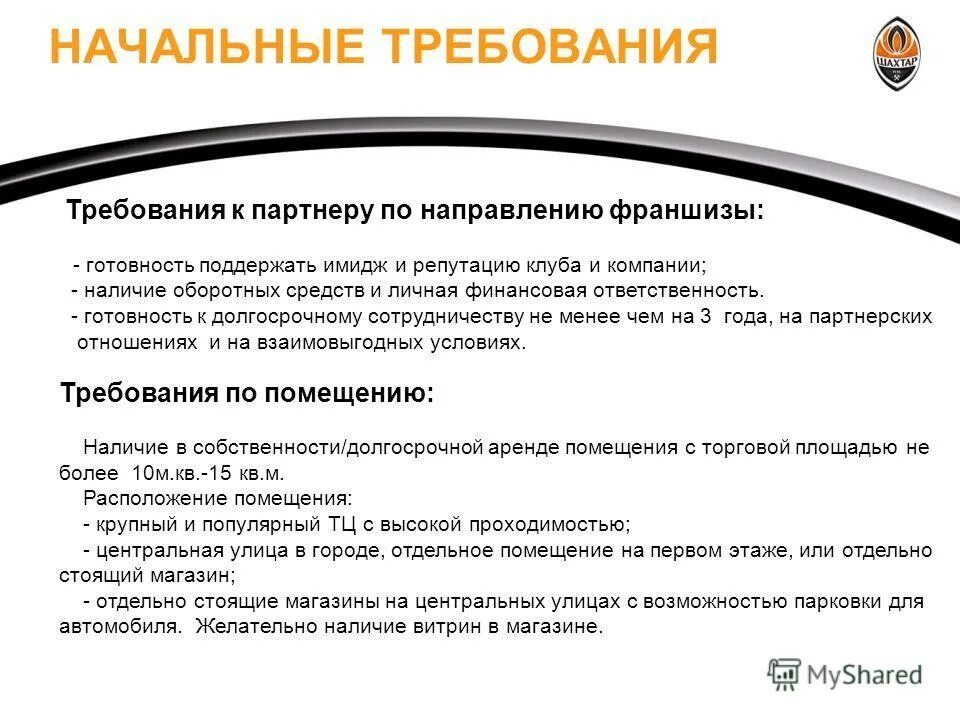 НАЧАЛЬНЫЕ ТРЕБОВАНИЯ

ШАХТАР

Требования к партнеру по направлению франшизы:

- готовность поддержать имидж и репутацию клуба и компании;
- наличие оборотных средств и личная финансовая ответственность.
- готовность к долгосрочному сотрудничеству не менее чем на 3 года, на партнерских отношениях и на взаимовыгодных условиях.

Требования по помещению:

Наличие в собственности/долгосрочной аренде помещения с торговой площадью не более 10м.кв.-15 кв.м.
Расположение помещения:
- крупный и популярный ТЦ с высокой проходимостью;
- центральная улица в городе, отдельное помещение на первом этаже, или отдельно стоящий магазин;
- отдельно стоящие магазины на центральных улицах с возможностью парковки для автомобиля. Желательно наличие витрин в магазине.

MyShared